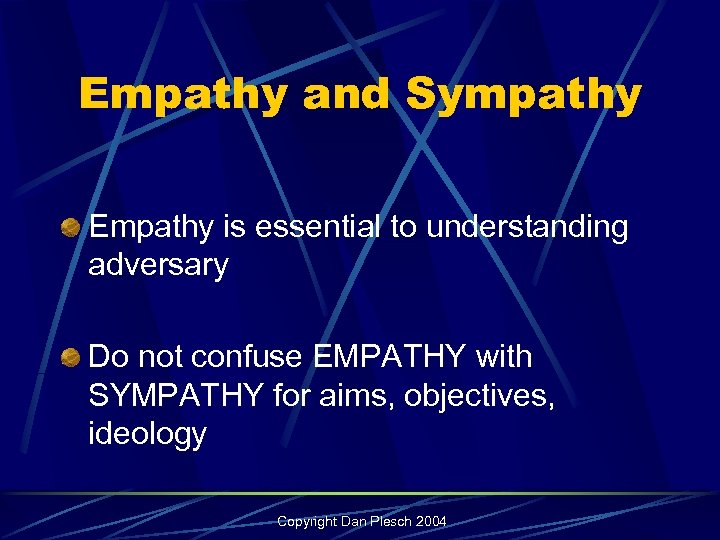 Empathy and Sympathy

Empathy is essential to understanding adversary

Do not confuse EMPATHY with SYMPATHY for aims, objectives, ideology

Copyright Dan Plesch 2004